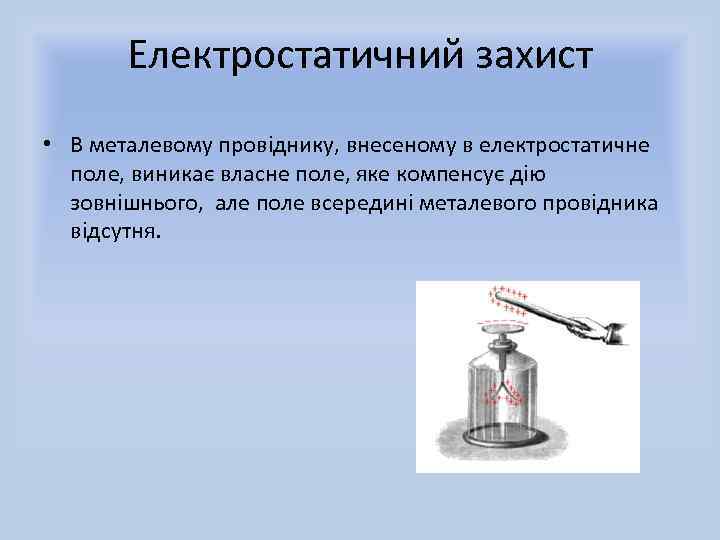 Електростатичний захист

• В металевому провіднику, внесеному в електростатичне поле, виникає власне поле, яке компенсує дію зовнішнього,  але поле всередині металевого провідника відсутня.